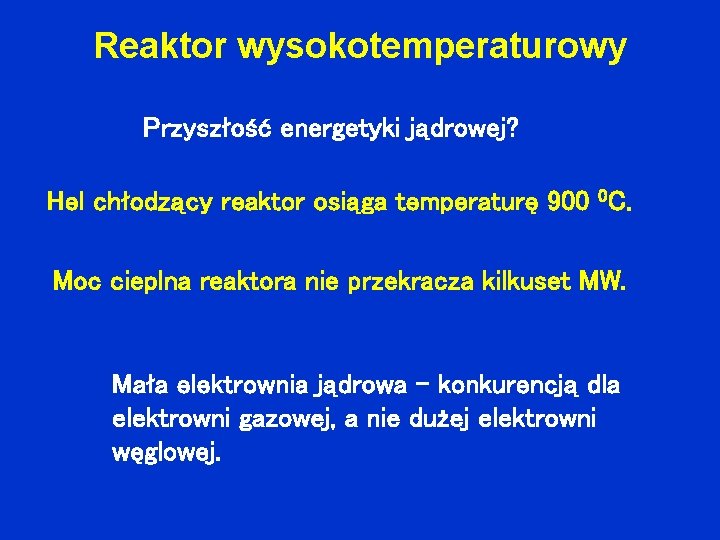 Reaktor wysokotemperaturowy

Przyszłość energetyki jądrowej?

Hel chłodzący reaktor osiąga temperaturę 900 $^0$C.

Moc cieplna reaktora nie przekracza kilkuset MW.

Mała elektrownia jądrowa – konkurencją dla elektrowni gazowej, a nie dużej elektrowni węglowej.